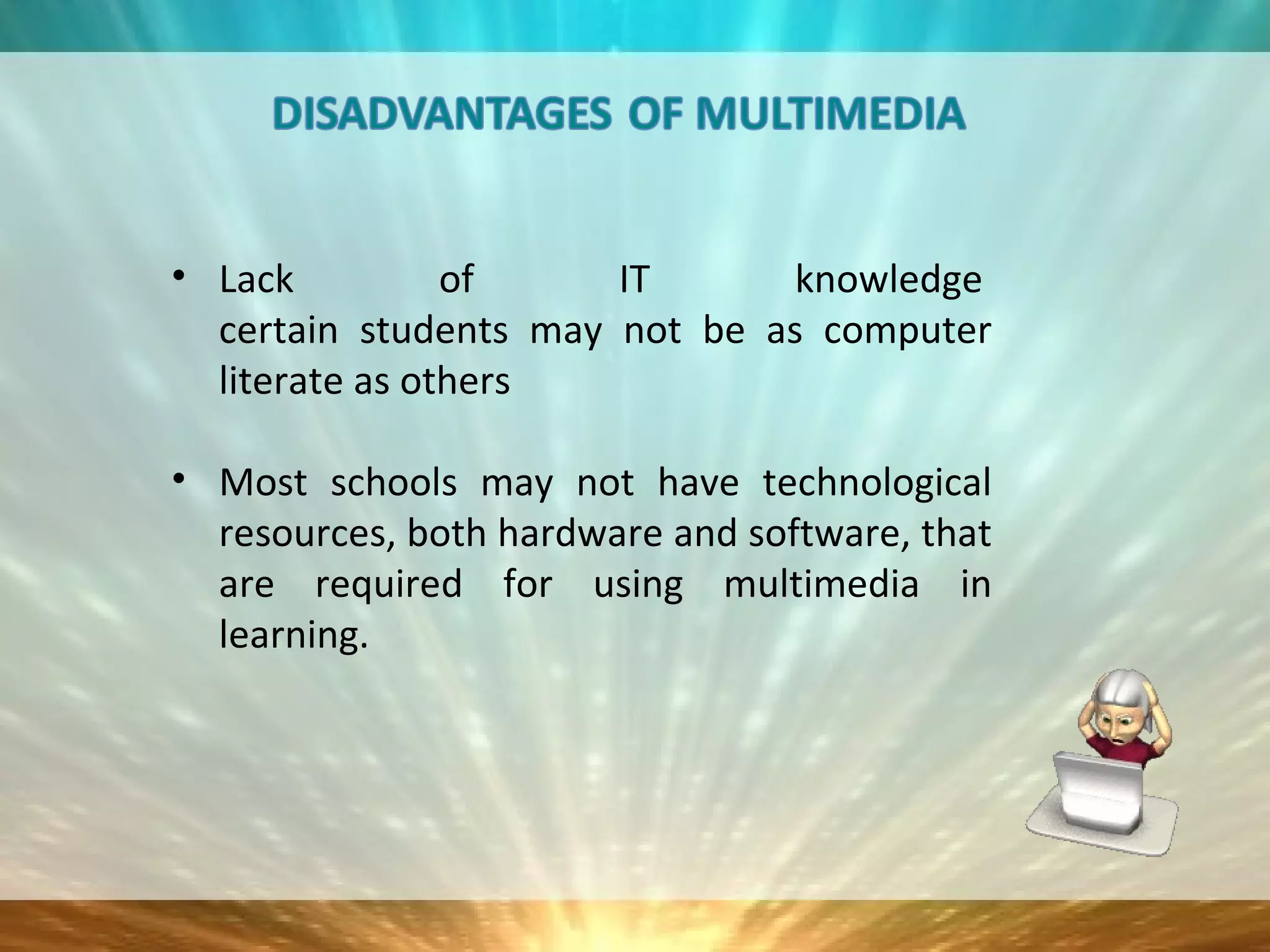 DISADVANTAGES OF MULTIMEDIA

• Lack of IT knowledge certain students may not be as computer literate as others

• Most schools may not have technological resources, both hardware and software, that are required for using multimedia in learning.